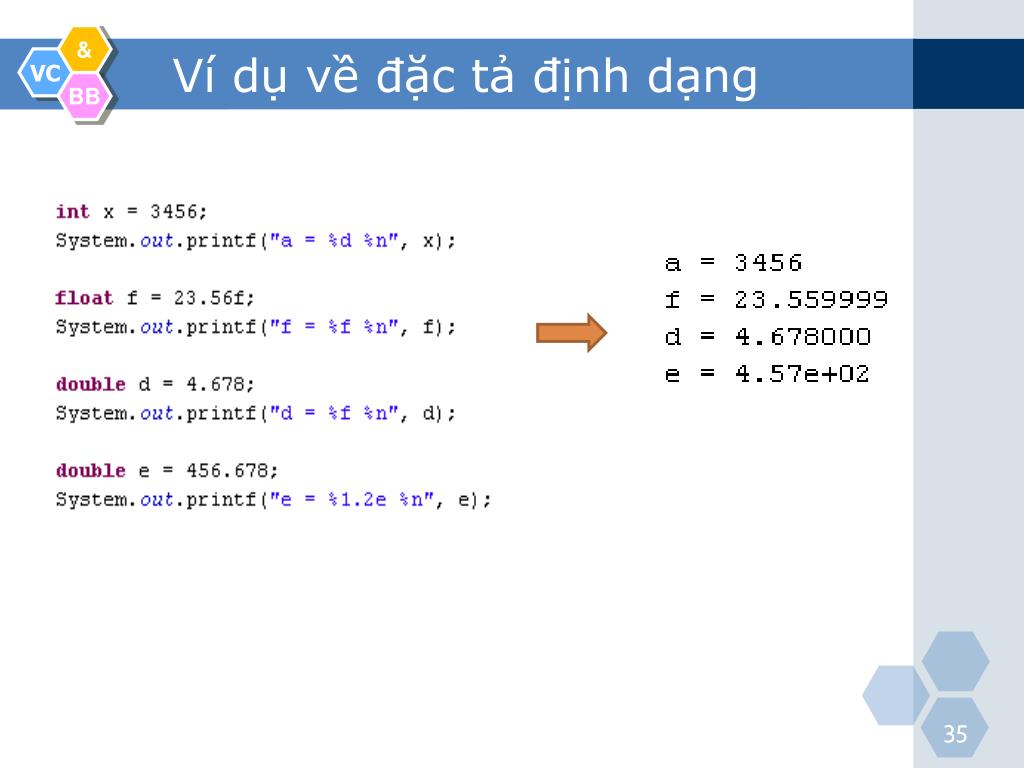 VC & BB

Ví dụ về đặc tả định dạng

int x = 3456;
System.out.printf("a = %d %n", x);

float f = 23.56f;
System.out.printf("f = %f %n", f);

double d = 4.678;
System.out.printf("d = %f %n", d);

double e = 456.678;
System.out.printf("e = %1.2e %n", e);

a = 3456
f = 23.559999
d = 4.678000
e = 4.57e+02

35